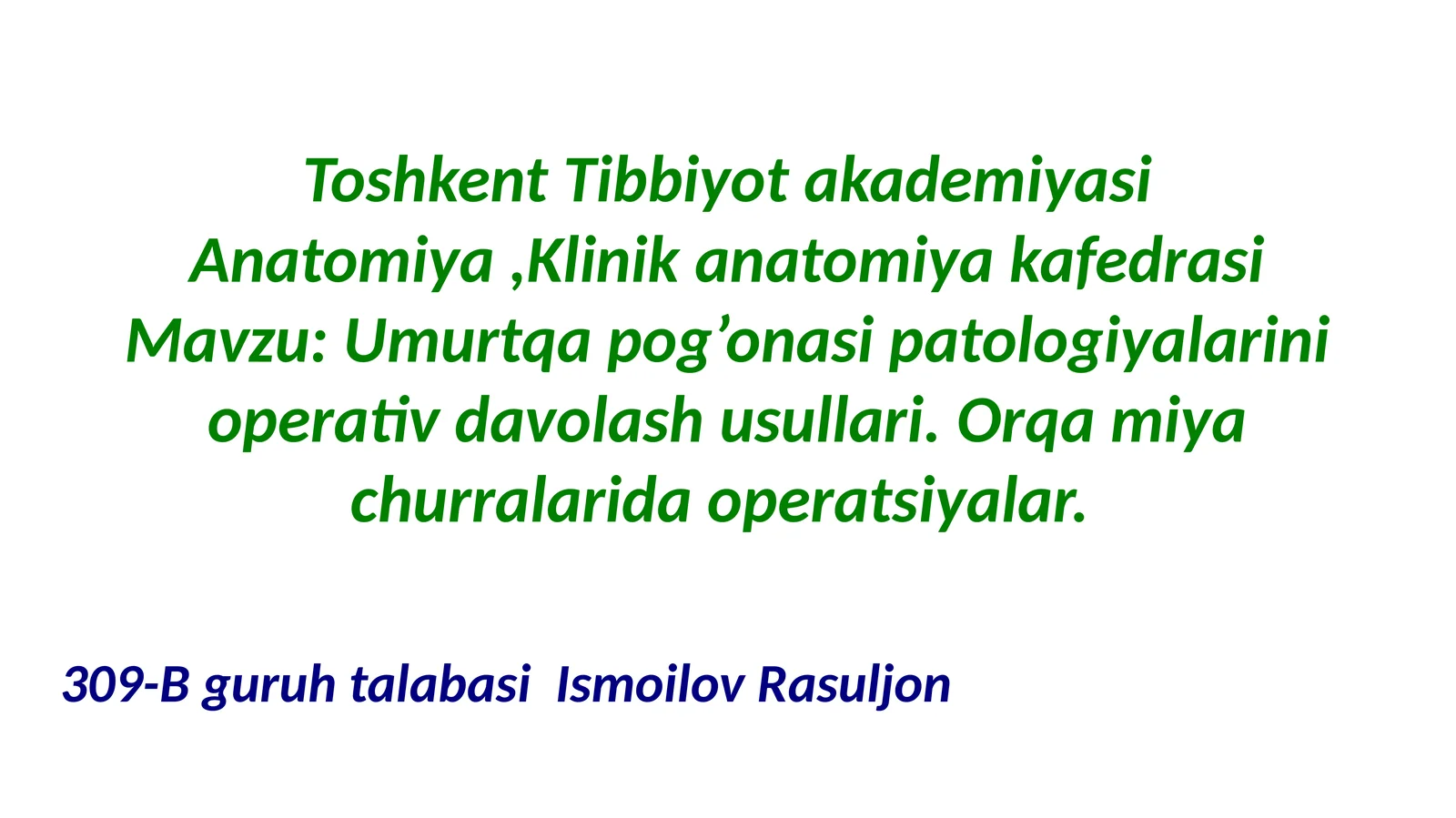 Toshkent Tibbiyot akademiyasi
Anatomiya ,Klinik anatomiya kafedrasi
Mavzu: Umurtqa pog’onasi patologiyalarini operativ davolash usullari. Orqa miya churralarida operatsiyalar.

309-B guruh talabasi Ismoilov Rasuljon